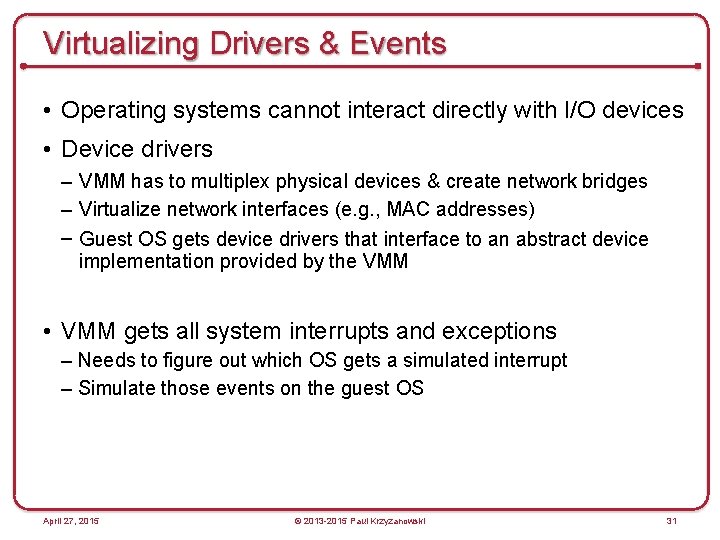 Virtualizing Drivers & Events

• Operating systems cannot interact directly with I/O devices

• Device drivers
– VMM has to multiplex physical devices & create network bridges
– Virtualize network interfaces (e.g., MAC addresses)
– Guest OS gets device drivers that interface to an abstract device implementation provided by the VMM

• VMM gets all system interrupts and exceptions
– Needs to figure out which OS gets a simulated interrupt
– Simulate those events on the guest OS

April 27, 2015 © 2013-2015 Paul Krzyzanowski 31